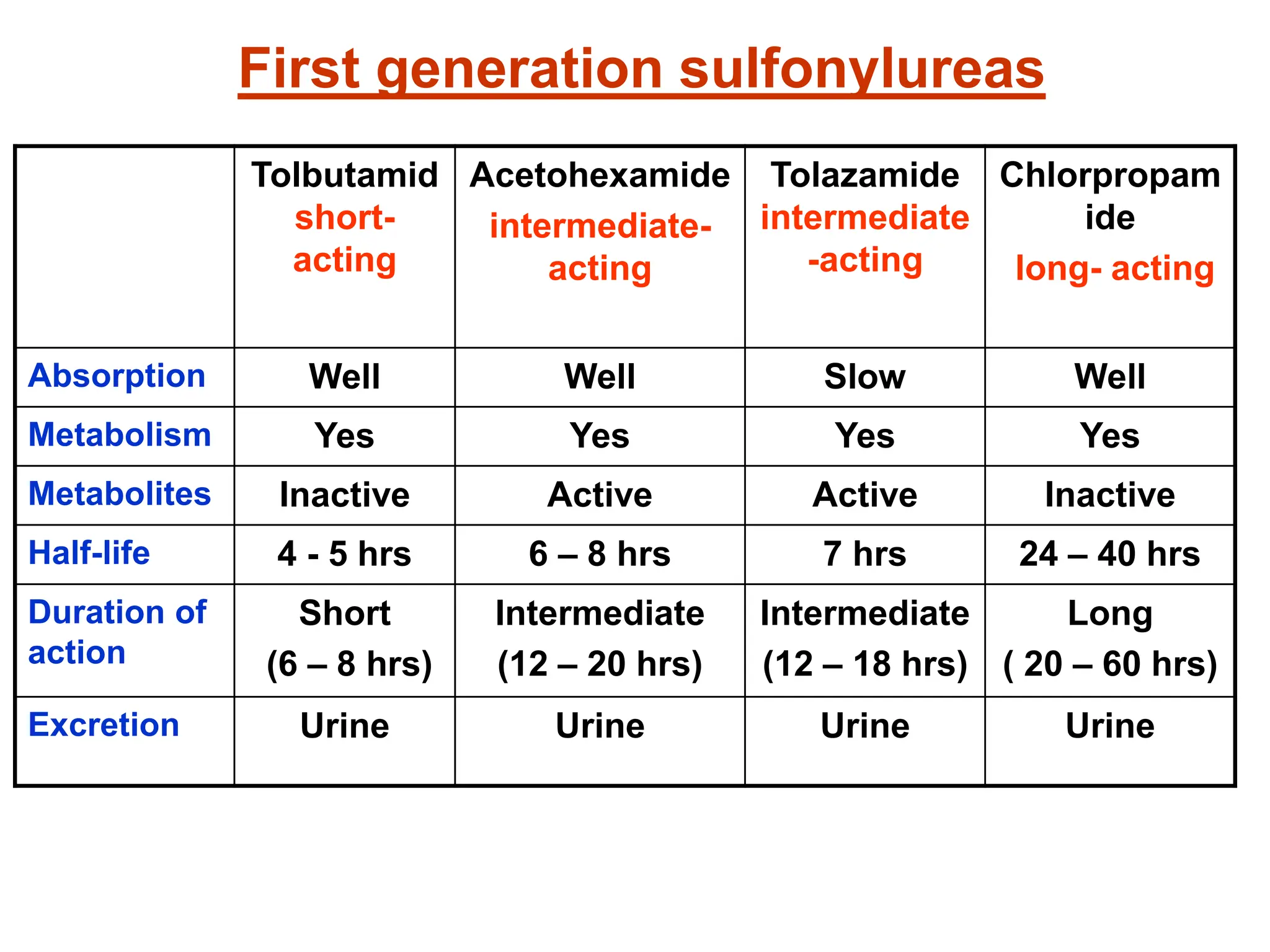 First generation sulfonylureas

| | Tolbutamid short-acting | Acetohexamide intermediate-acting | Tolazamide intermediate-acting | Chlorpropamide long- acting |
|---|---|---|---|---|
| Absorption | Well | Well | Slow | Well |
| Metabolism | Yes | Yes | Yes | Yes |
| Metabolites | Inactive | Active | Active | Inactive |
| Half-life | 4 - 5 hrs | 6 – 8 hrs | 7 hrs | 24 – 40 hrs |
| Duration of action | Short (6 – 8 hrs) | Intermediate (12 – 20 hrs) | Intermediate (12 – 18 hrs) | Long ( 20 – 60 hrs) |
| Excretion | Urine | Urine | Urine | Urine |